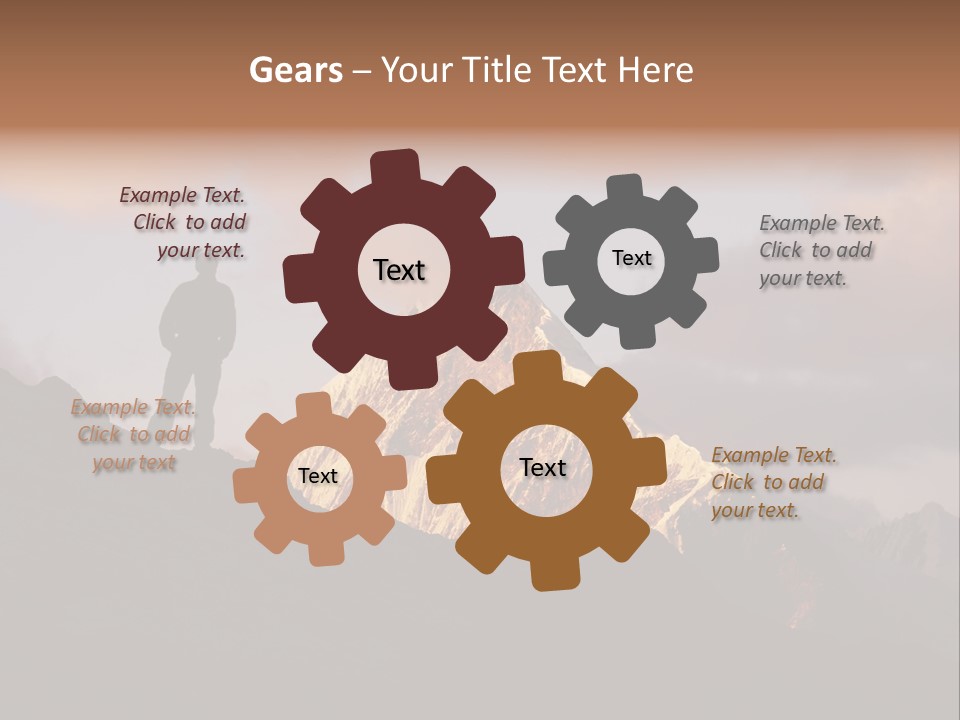 Gears – Your Title Text Here

Example Text. Click to add your text.

Text

Text

Example Text. Click to add your text.

Example Text. Click to add your text

Text

Text

Example Text. Click to add your text.